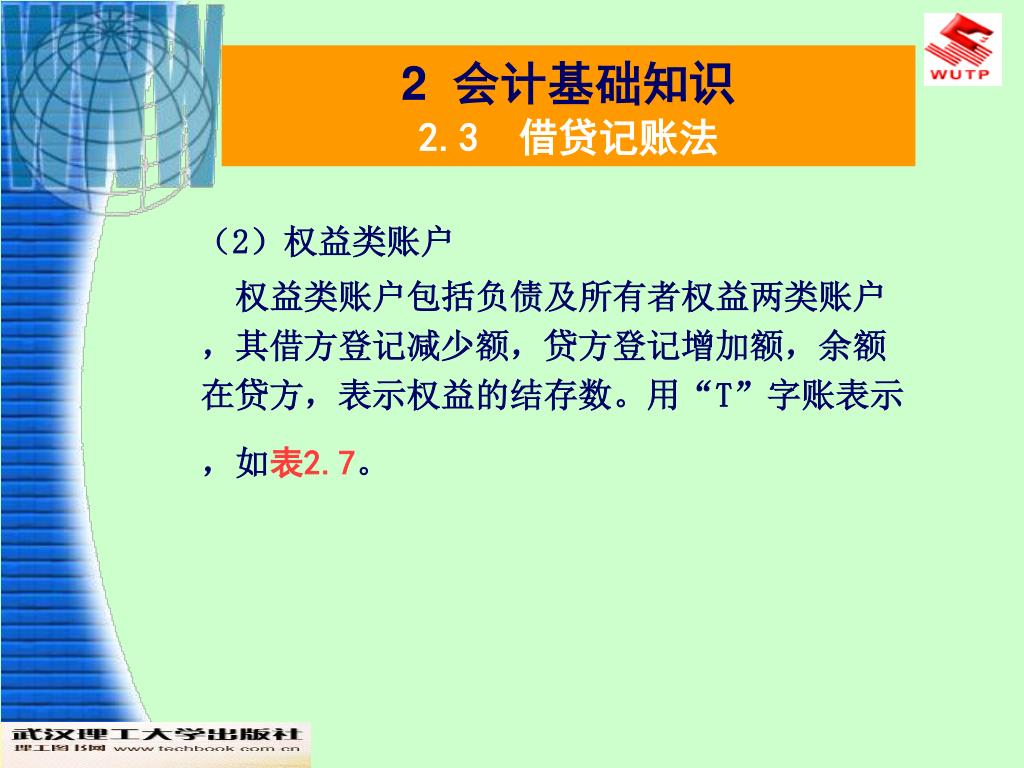 WUTP

2 会计基础知识
2.3 借贷记账法

（2）权益类账户

权益类账户包括负债及所有者权益两类账户，其借方登记减少额，贷方登记增加额，余额在贷方，表示权益的结存数。用“T”字账表示，如表2.7。

武汉理工大学出版社
理工图书网 www.techbook.com.cn